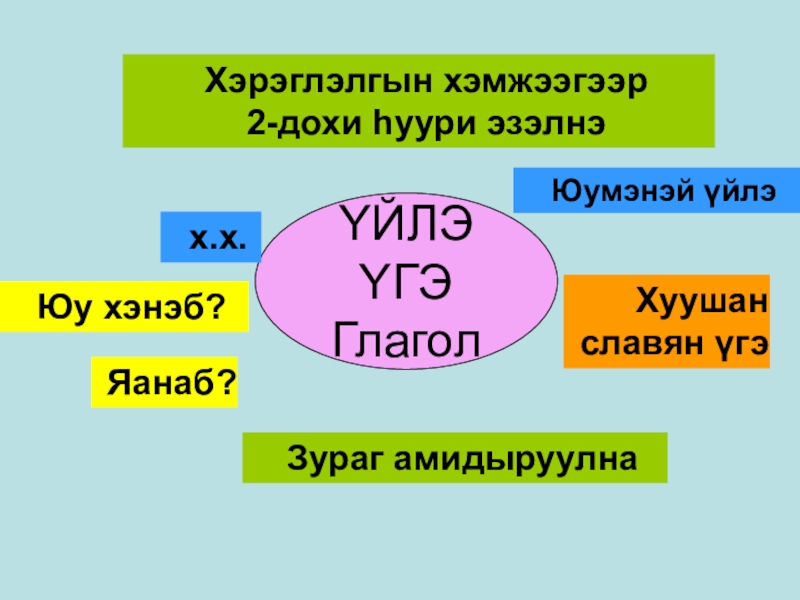 Хэрэглэлгын хэмжээгээр
2-дохи һуури эзэлнэ

Юумэнэй үйлэ

х.х.

ҮЙЛЭ
ҮГЭ
Глагол

Юу хэнэб?

Хуушан
славян үгэ

Яанаб?

Зураг амидыруулна